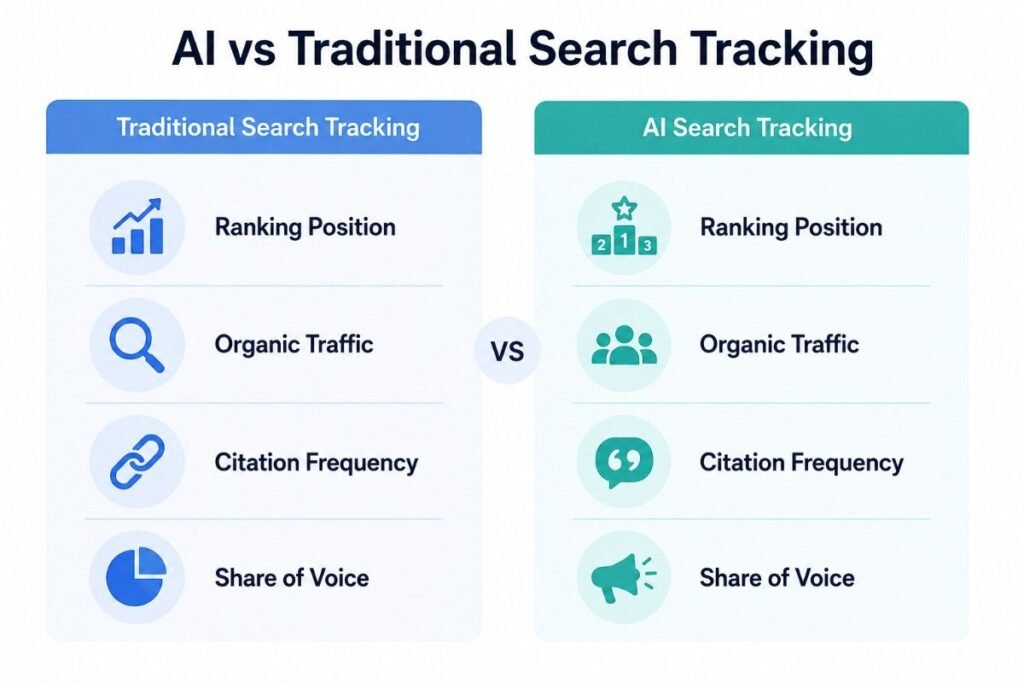 AI vs Traditional Search Tracking

Traditional Search Tracking

Ranking Position

Organic Traffic

Citation Frequency

Share of Voice

VS

AI Search Tracking

2 1 3

Ranking Position

Organic Traffic

Citation Frequency

Share of Voice